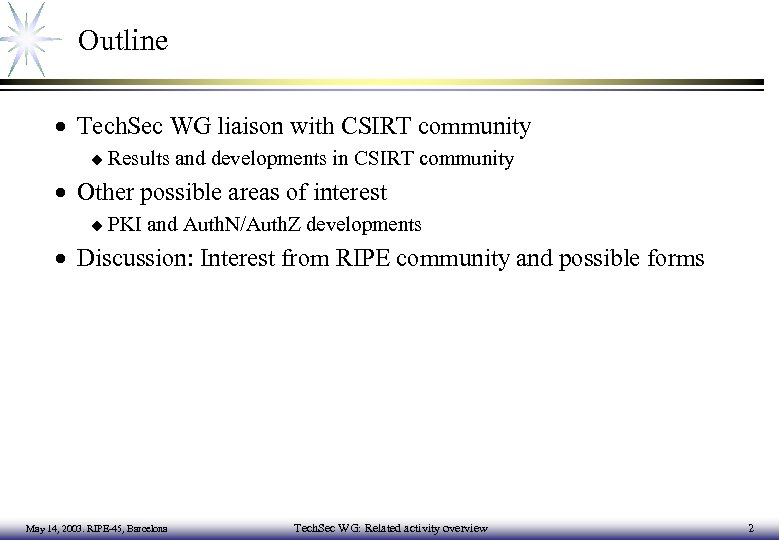 Outline

• TechSec WG liaison with CSIRT community
  ◆ Results and developments in CSIRT community
• Other possible areas of interest
  ◆ PKI and AuthN/AuthZ developments
• Discussion: Interest from RIPE community and possible forms

May 14, 2003. RIPE-45, Barcelona

TechSec WG: Related activity overview

2